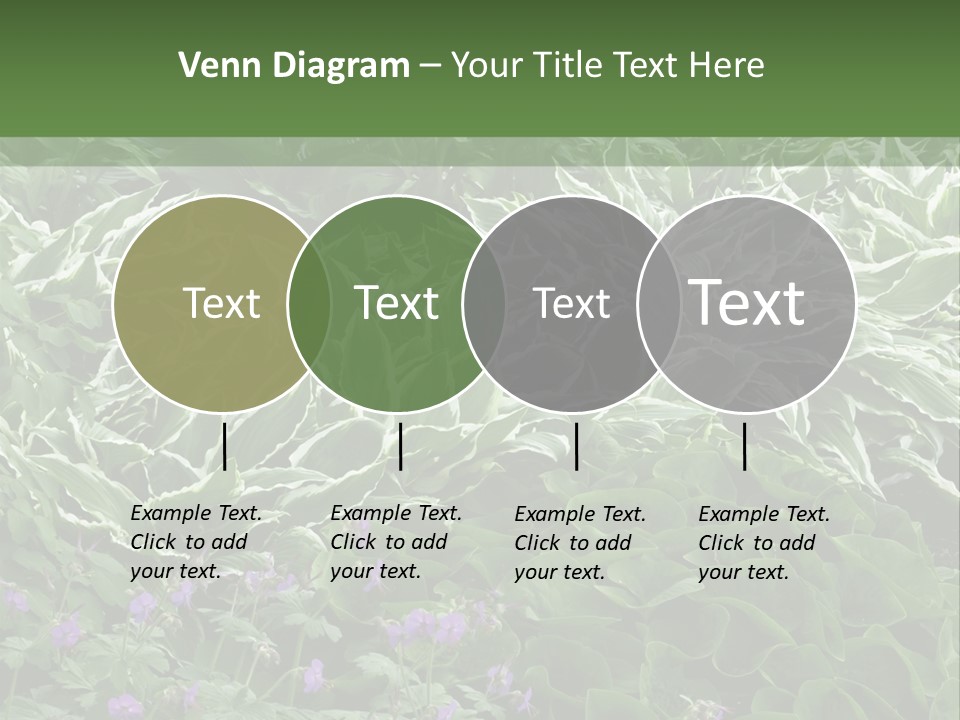 Venn Diagram – Your Title Text Here

Text

Text

Text

Text

Example Text. Click to add your text.

Example Text. Click to add your text.

Example Text. Click to add your text.

Example Text. Click to add your text.